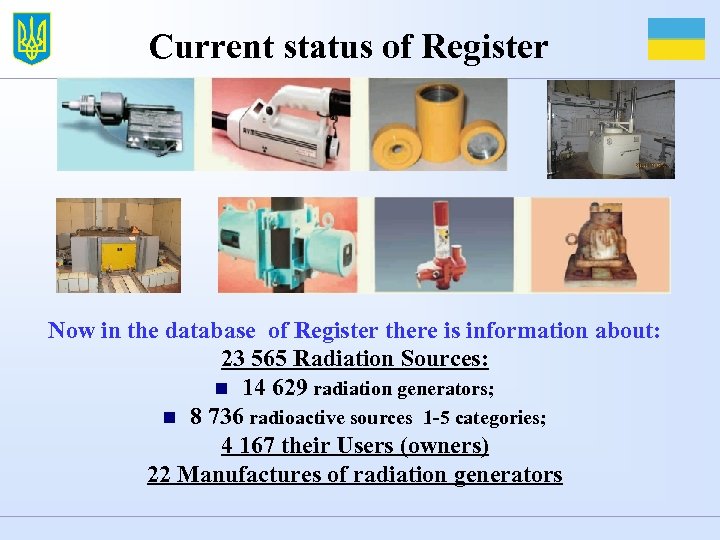 Current status of Register

Now in the database of Register there is information about:
23 565 Radiation Sources:
■ 14 629 radiation generators;
■ 8 736 radioactive sources 1-5 categories;
4 167 their Users (owners)
22 Manufactures of radiation generators